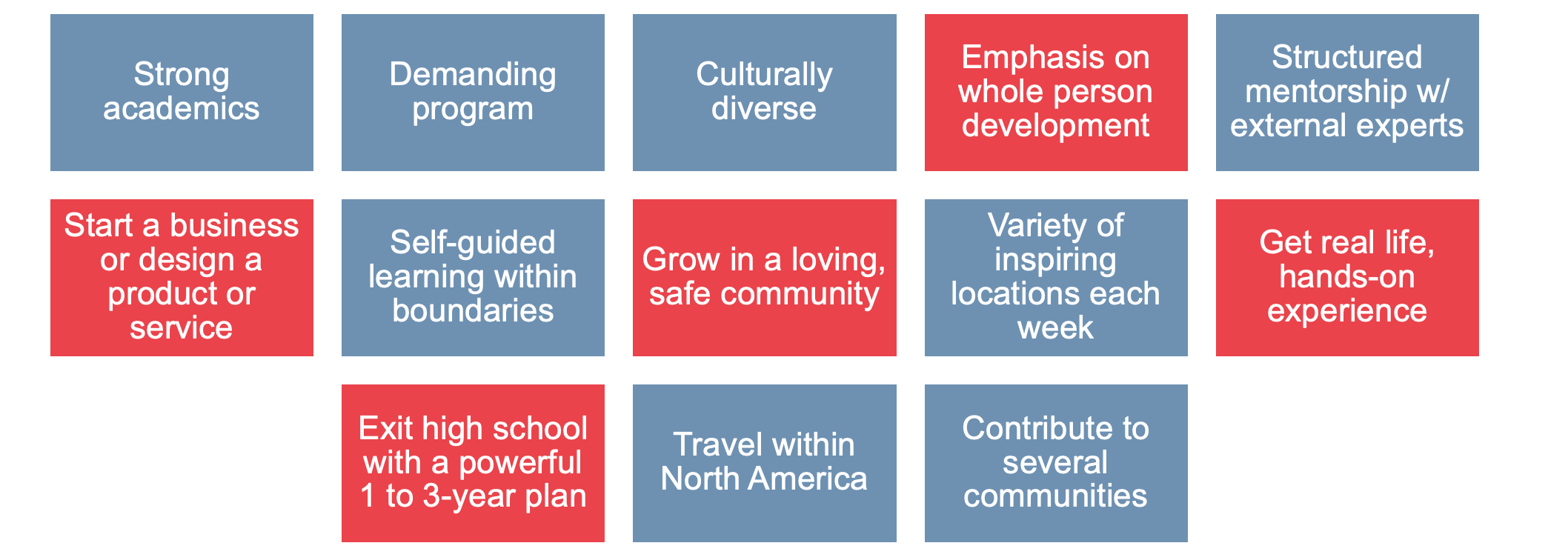 Strong academics

Demanding program

Culturally diverse

Emphasis on whole person development

Structured mentorship w/ external experts

Start a business or design a product or service

Self-guided learning within boundaries

Grow in a loving, safe community

Variety of inspiring locations each week

Get real life, hands-on experience

Exit high school with a powerful 1 to 3-year plan

Travel within North America

Contribute to several communities